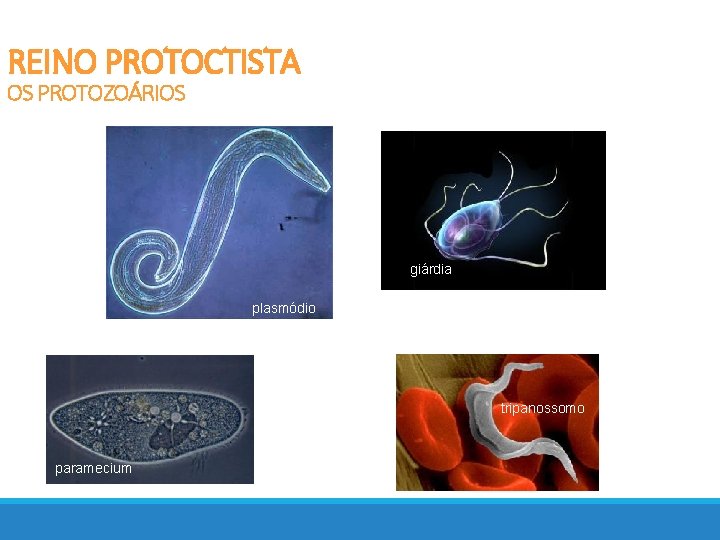 REINO PROTOCTISTA
OS PROTOZOÁRIOS

plasmódio

giárdia

paramecium

tripanossomo